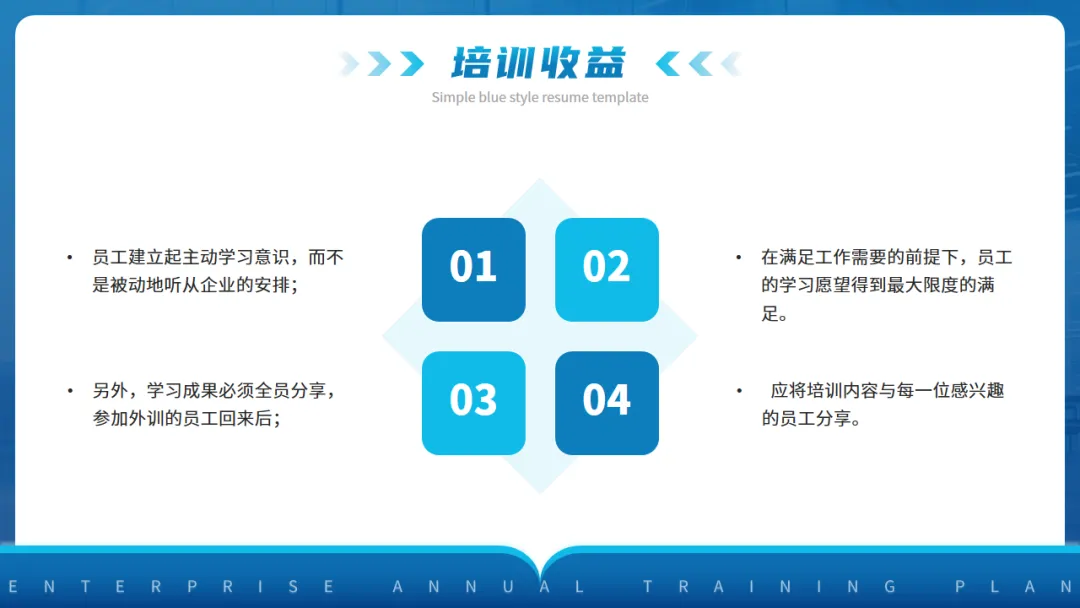 培训收益

Simple blue style resume template

• 员工建立起主动学习意识，而不是被动地听从企业的安排；

• 另外，学习成果必须全员分享，参加外训的员工回来后；

01

02

03

04

• 在满足工作需要的前提下，员工的学习愿望得到最大限度的满足。

• 应将培训内容与每一位感兴趣的员工分享。

ENTERPRISE ANNUAL TRAINING PLAN